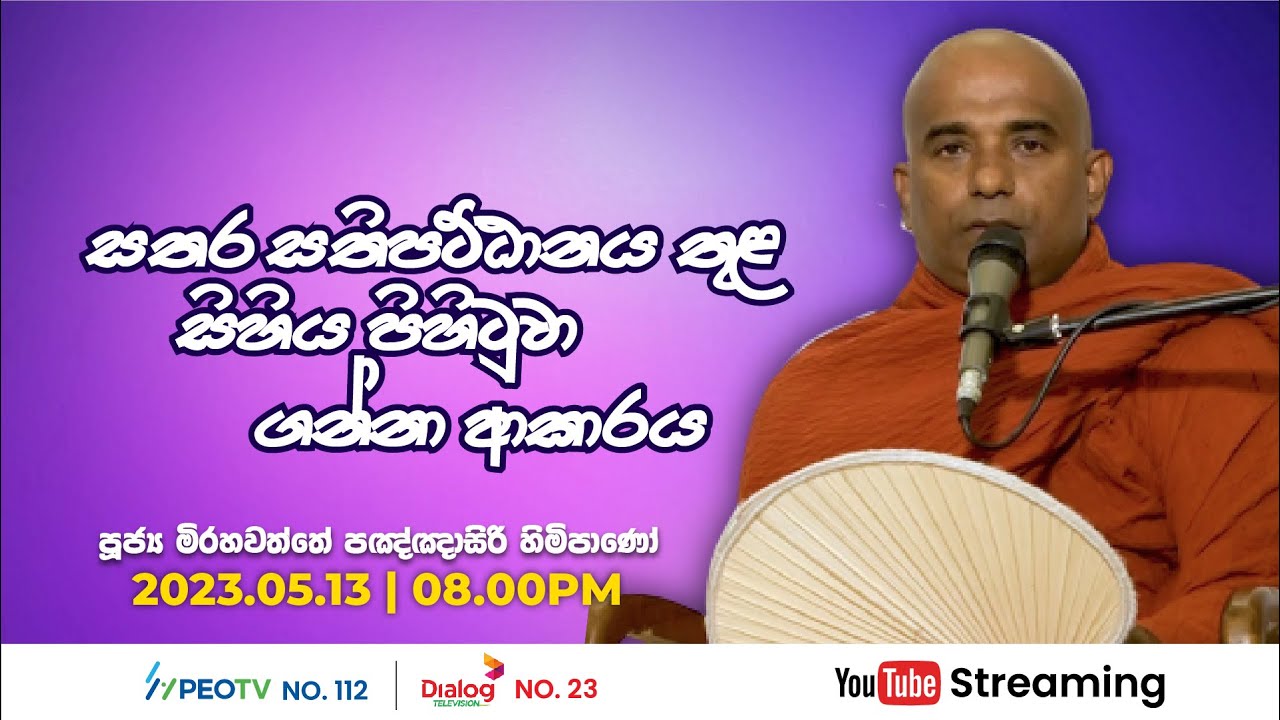 සතර සතිපට්ඨානය තුළ සිහිය පිහිටුවා ගන්නා ආකාරය

පූජ්‍ය මිරහවත්තේ පඤ්ඤාසිරි හිමිපාණෝ
2023.05.13 | 08.00PM

PEOTV NO. 112
Dialog TELEVISION NO. 23
YouTube Streaming